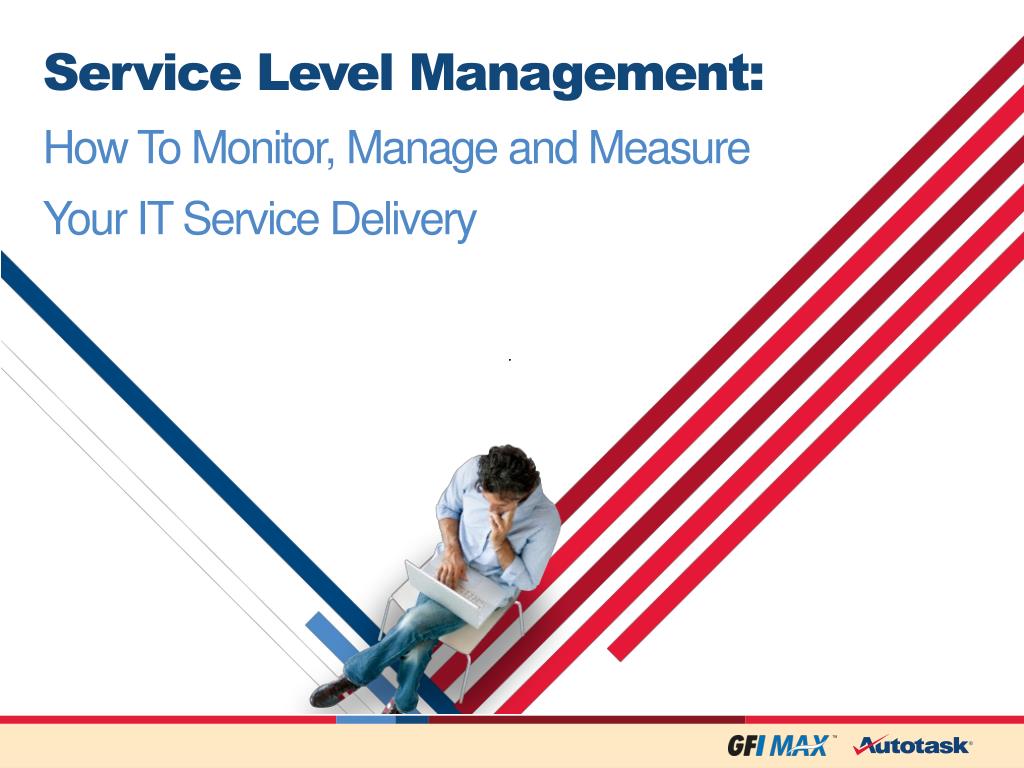 Service Level Management:
How To Monitor, Manage and Measure Your IT Service Delivery

GFI MAX™ Autotask®